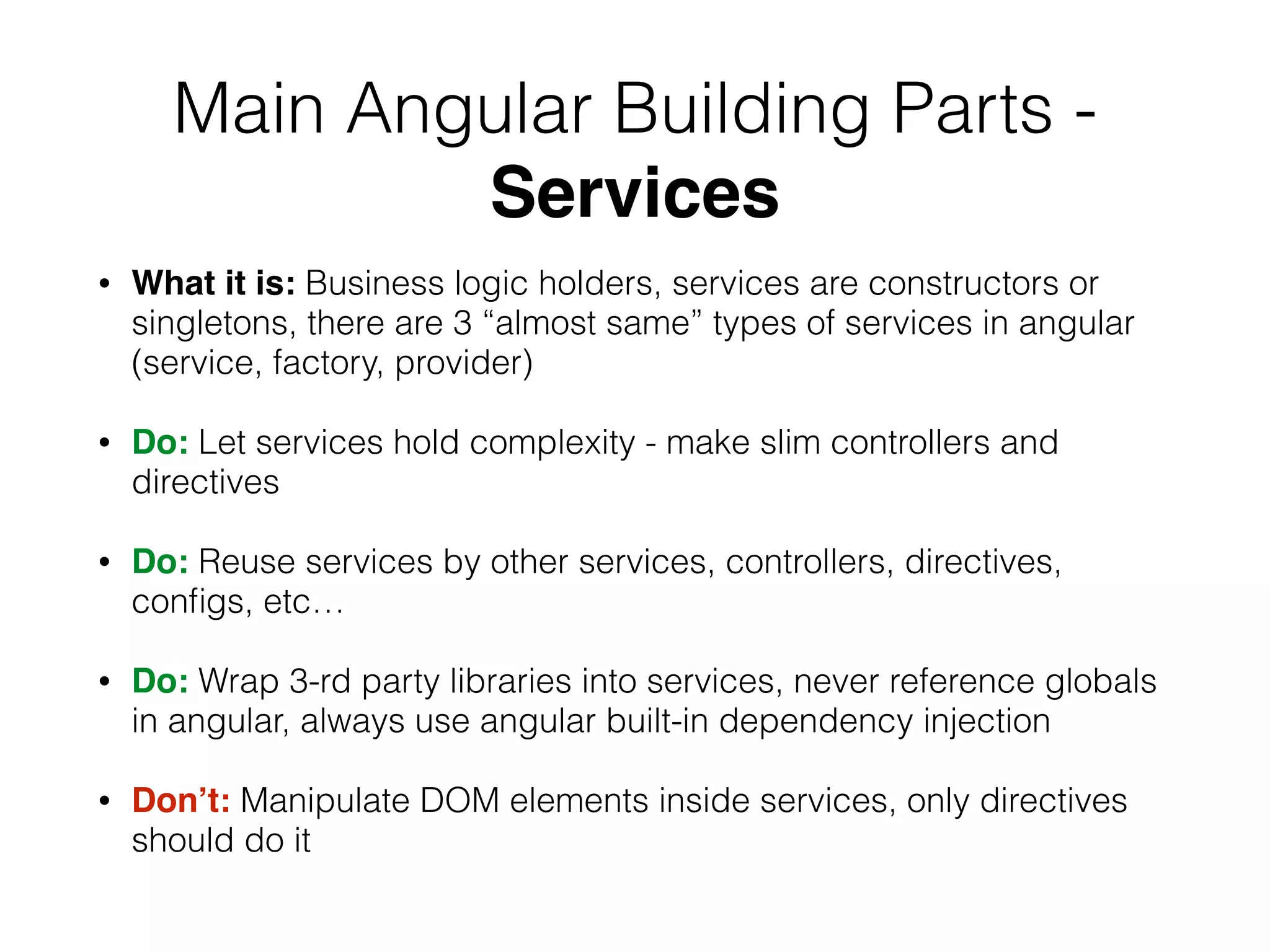 Main Angular Building Parts - Services

• What it is: Business logic holders, services are constructors or singletons, there are 3 “almost same” types of services in angular (service, factory, provider)

• Do: Let services hold complexity - make slim controllers and directives

• Do: Reuse services by other services, controllers, directives, configs, etc…

• Do: Wrap 3-rd party libraries into services, never reference globals in angular, always use angular built-in dependency injection

• Don’t: Manipulate DOM elements inside services, only directives should do it